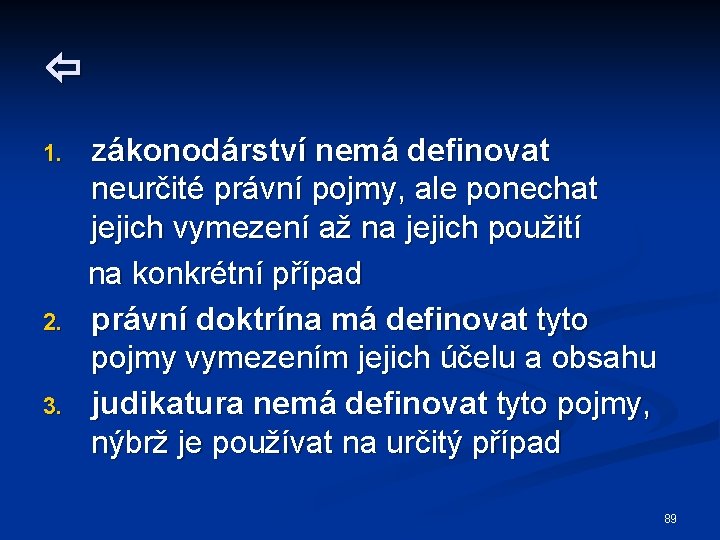 ⇦

1. zákonodárství nemá definovat neurčité právní pojmy, ale ponechat jejich vymezení až na jejich použití

na konkrétní případ

2. právní doktrína má definovat tyto pojmy vymezením jejich účelu a obsahu
3. judikatura nemá definovat tyto pojmy, nýbrž je používat na určitý případ

89